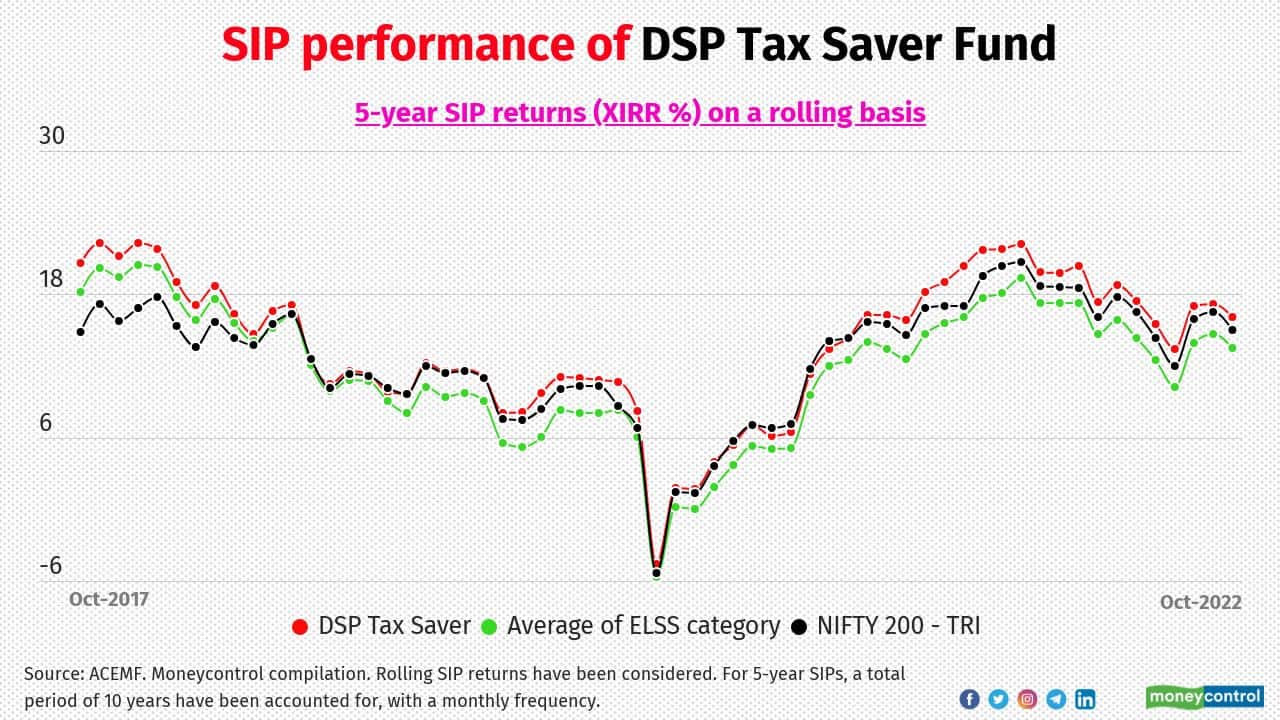 SIP performance of DSP Tax Saver Fund

5-year SIP returns (XIRR %) on a rolling basis

30

18

6

-6

Oct-2017

Oct-2022

DSP Tax Saver Average of ELSS category NIFTY 200 - TRI

Source: ACEMF. Moneycontrol compilation. Rolling SIP returns have been considered. For 5-year SIPs, a total period of 10 years have been accounted for, with a monthly frequency.

moneycontrol